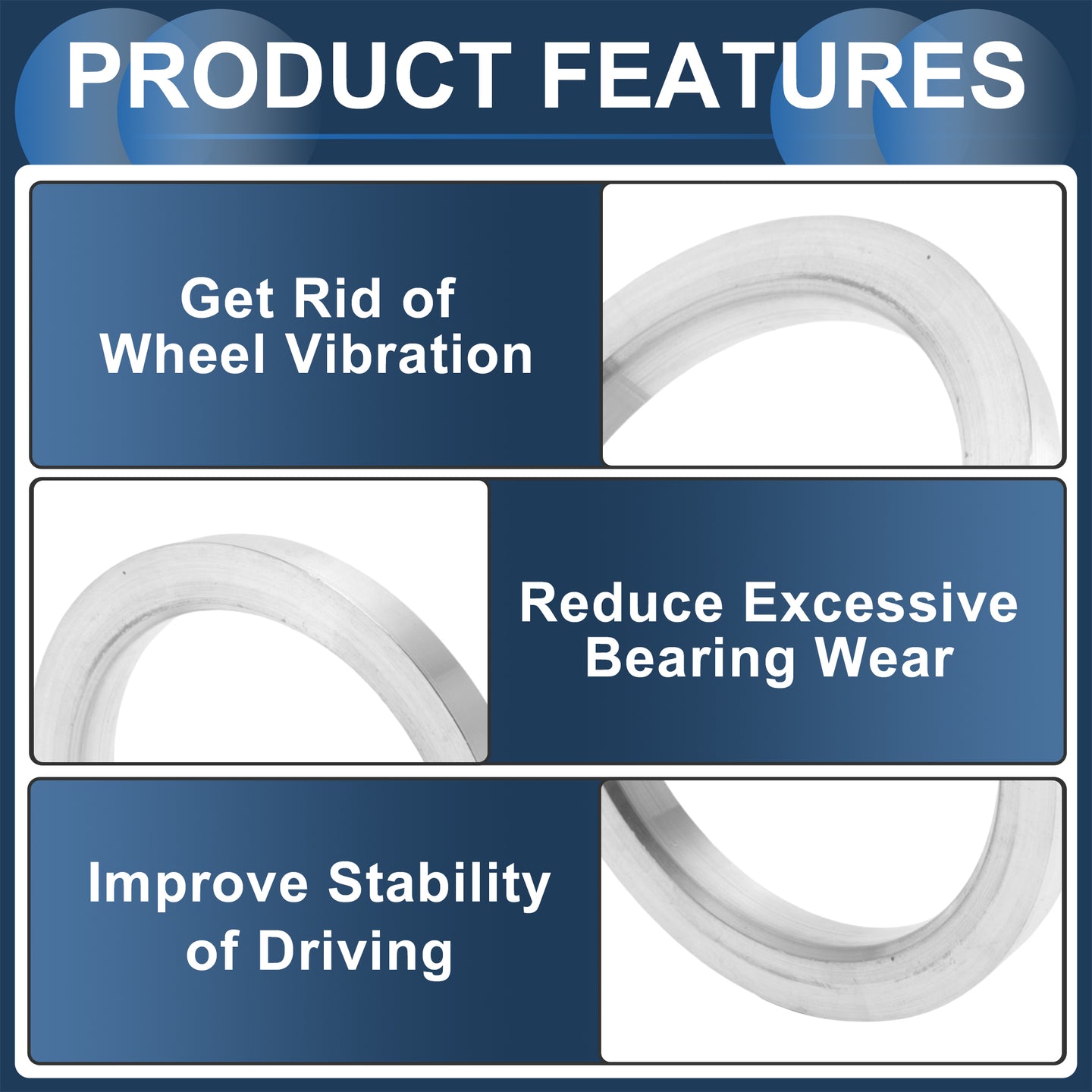 PRODUCT FEATURES

Get Rid of Wheel Vibration

Reduce Excessive Bearing Wear

Improve Stability of Driving